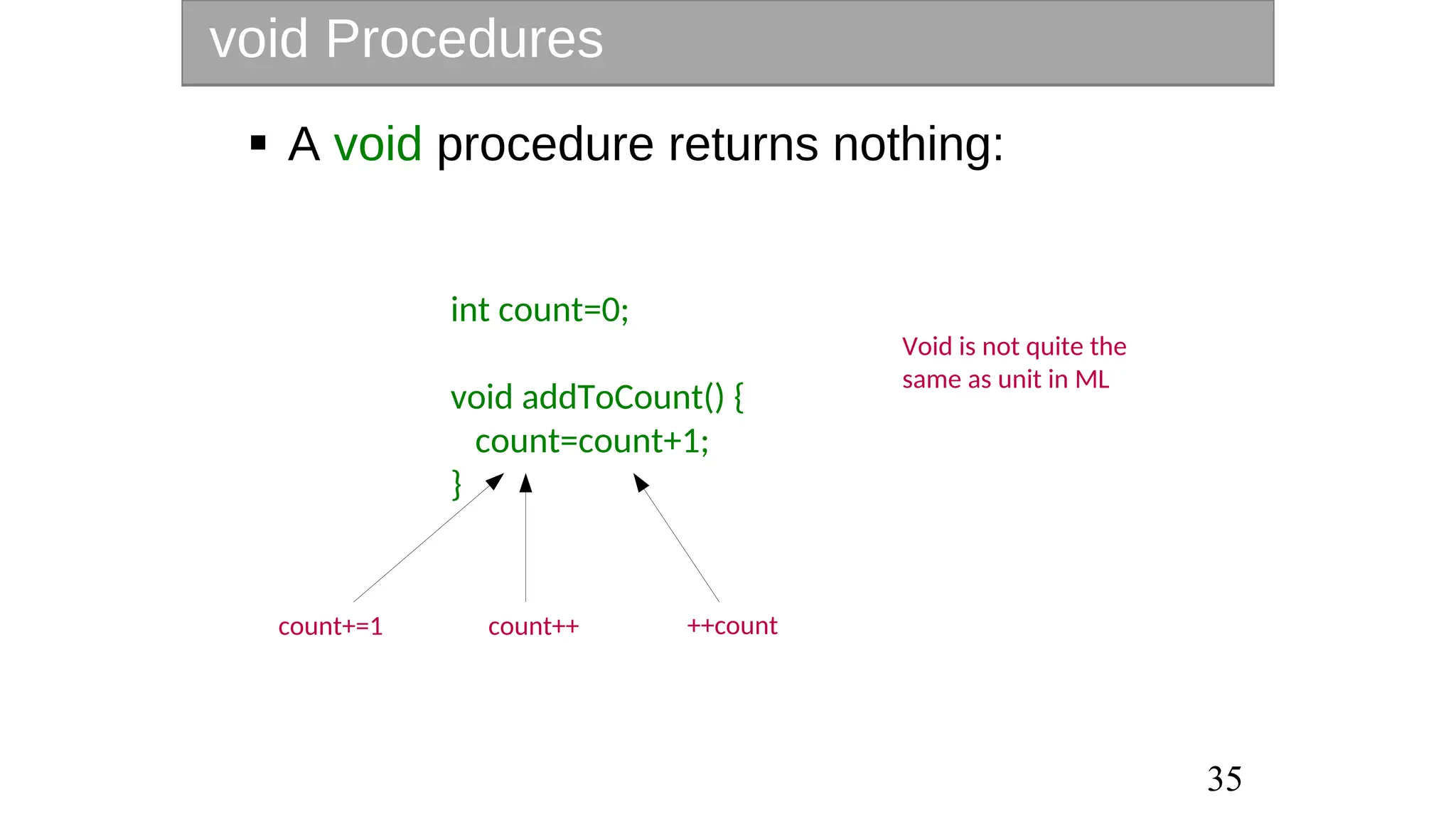 void Procedures

▪ A void procedure returns nothing:

int count=0;

void addToCount() {
  count=count+1;
}

Void is not quite the same as unit in ML

count+=1

count++

++count

35